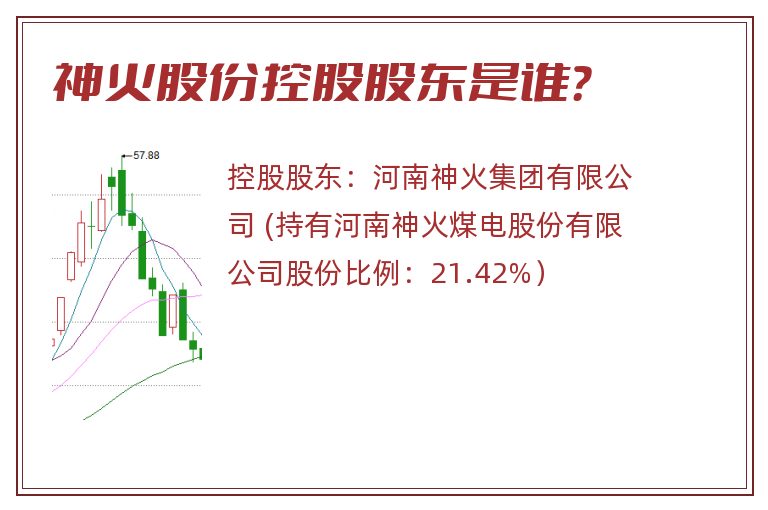 神火股份控股股东是谁?

57.88

控股股东：河南神火集团有限公司 (持有河南神火煤电股份有限公司股份比例：21.42%）